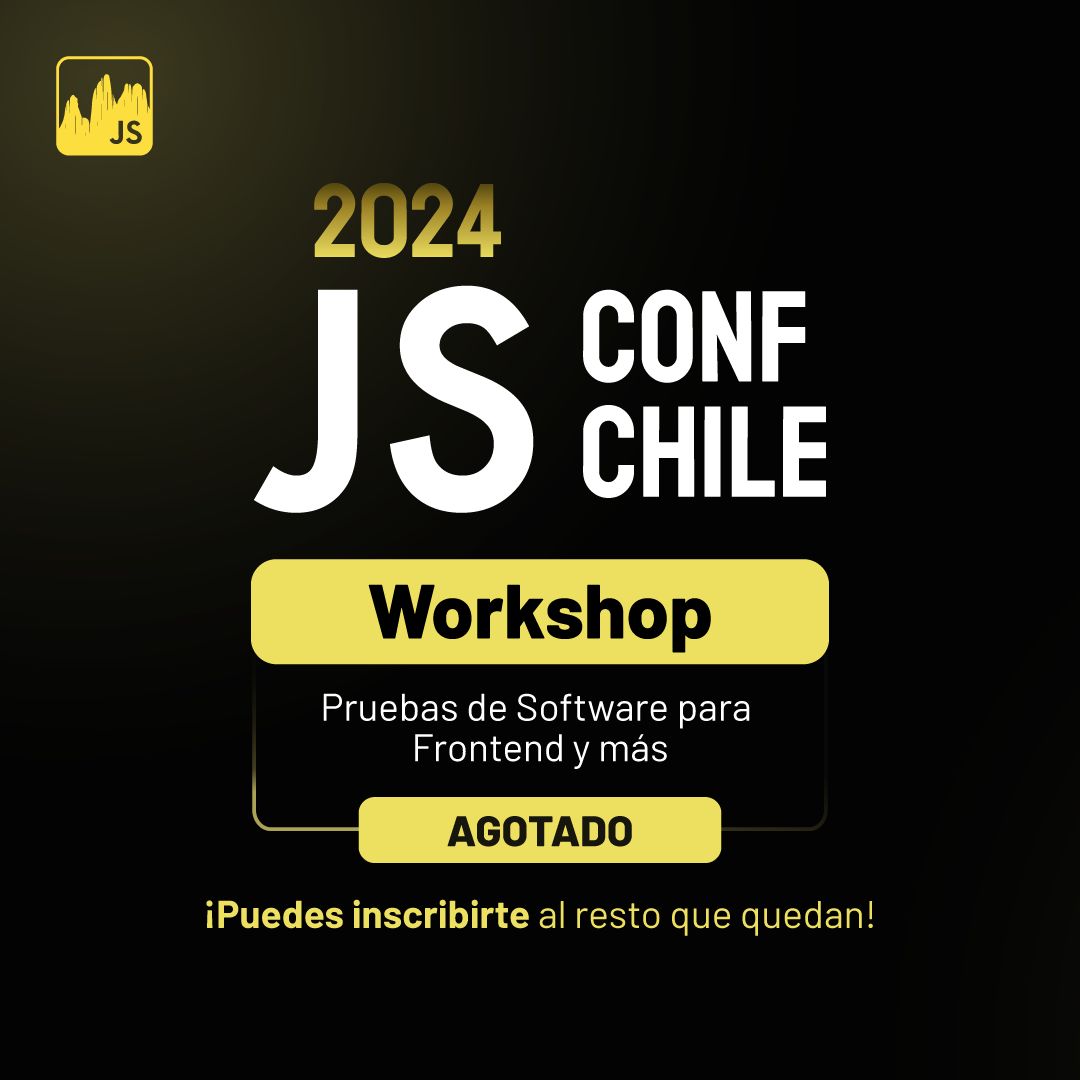 JS

2024
JS CONF CHILE

Workshop

Pruebas de Software para Frontend y más

AGOTADO

¡Puedes inscribirte al resto que quedan!